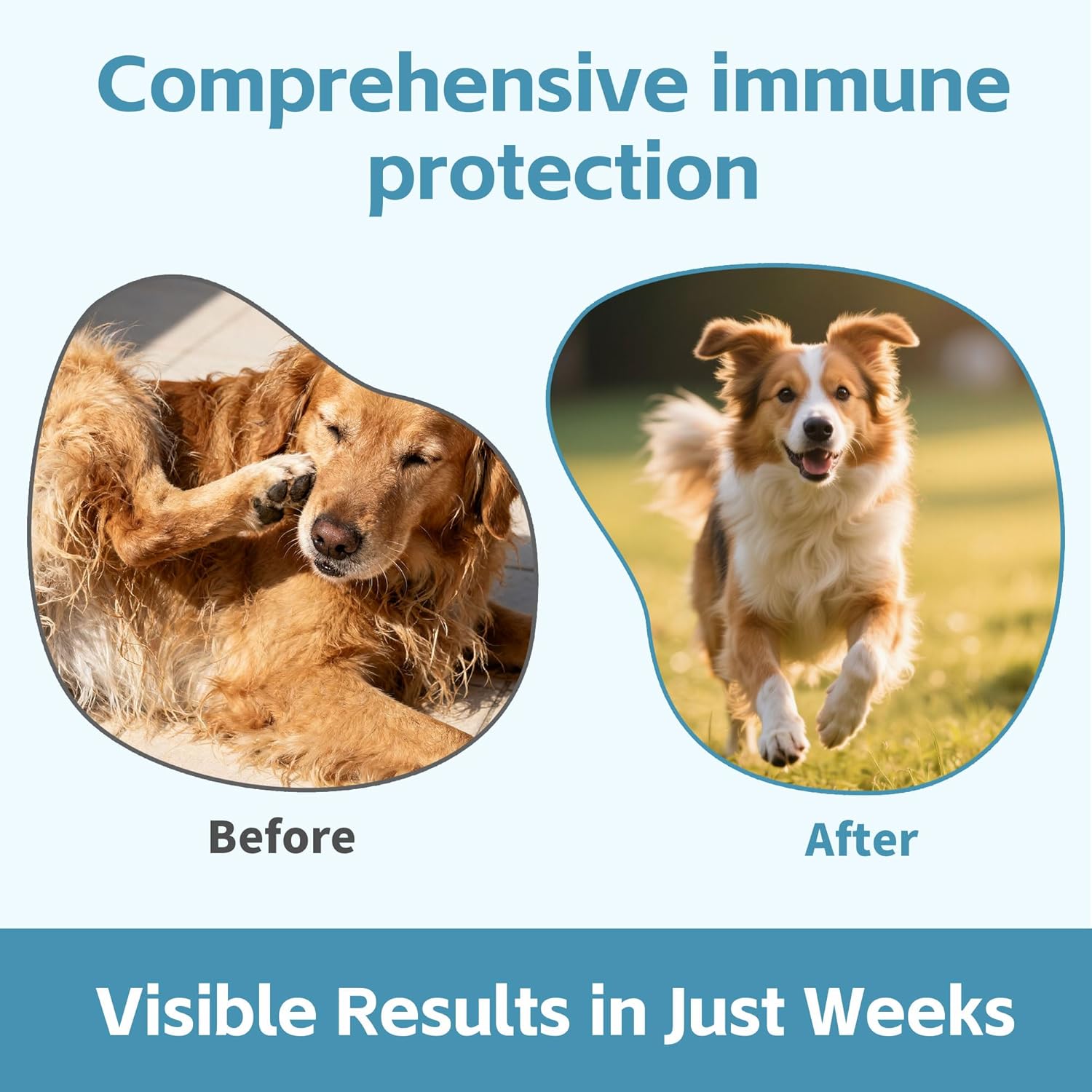 Comprehensive immune protection

Before

After

Visible Results in Just Weeks